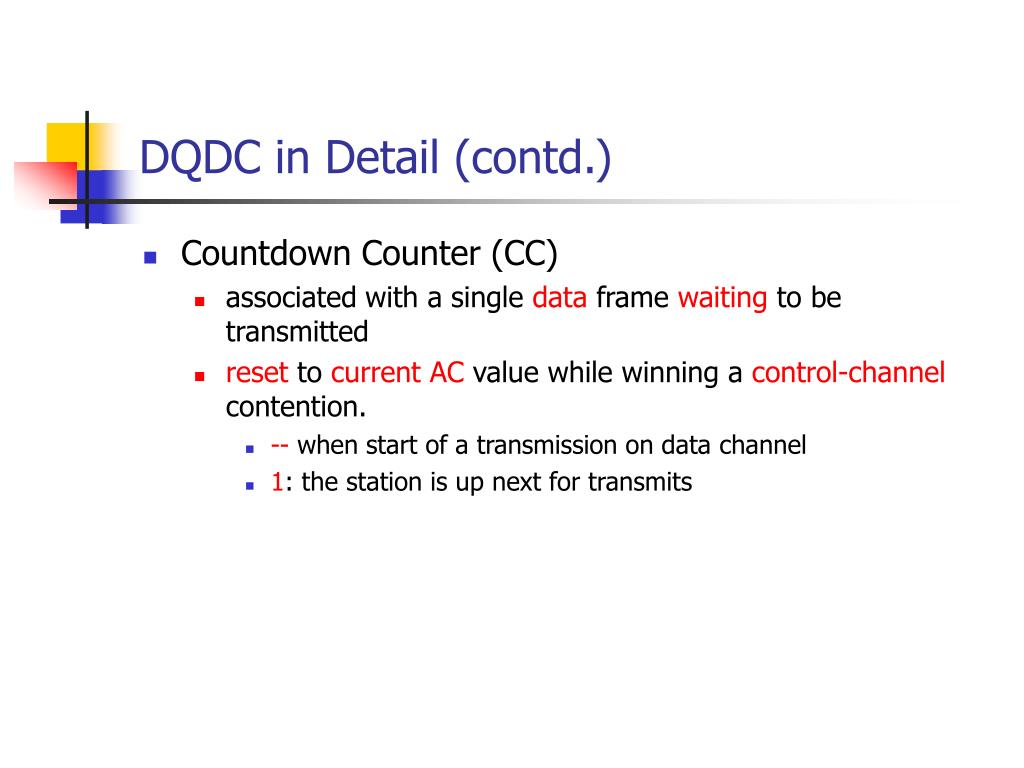 DQDC in Detail (contd.)

Countdown Counter (CC)

associated with a single data frame waiting to be transmitted

reset to current AC value while winning a control-channel contention.

-- when start of a transmission on data channel

1: the station is up next for transmits